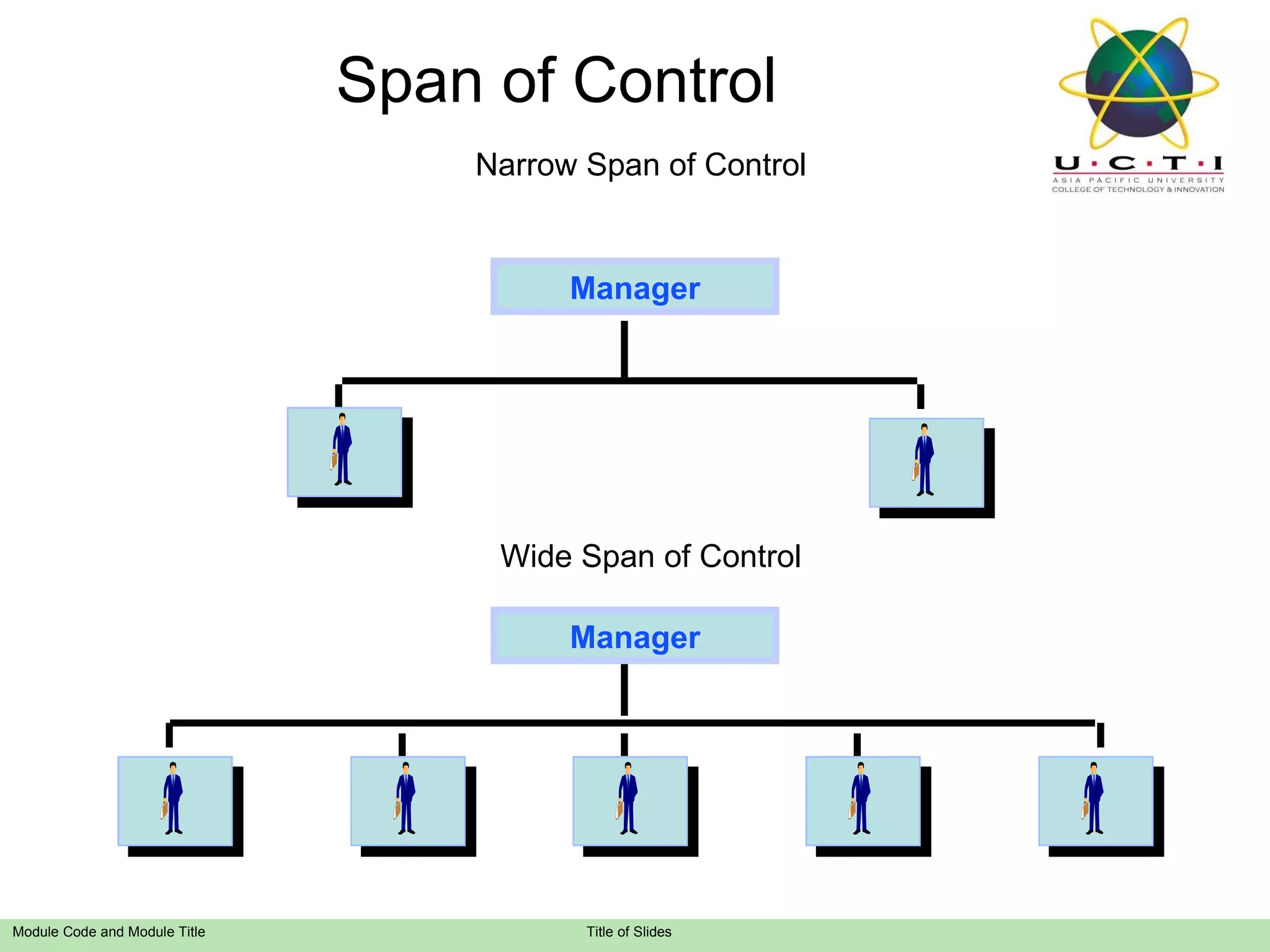 Span of Control

U·C·T·I
ASIA PACIFIC UNIVERSITY
COLLEGE OF TECHNOLOGY & INNOVATION

Narrow Span of Control

Manager

Wide Span of Control

Manager

Module Code and Module Title

Title of Slides